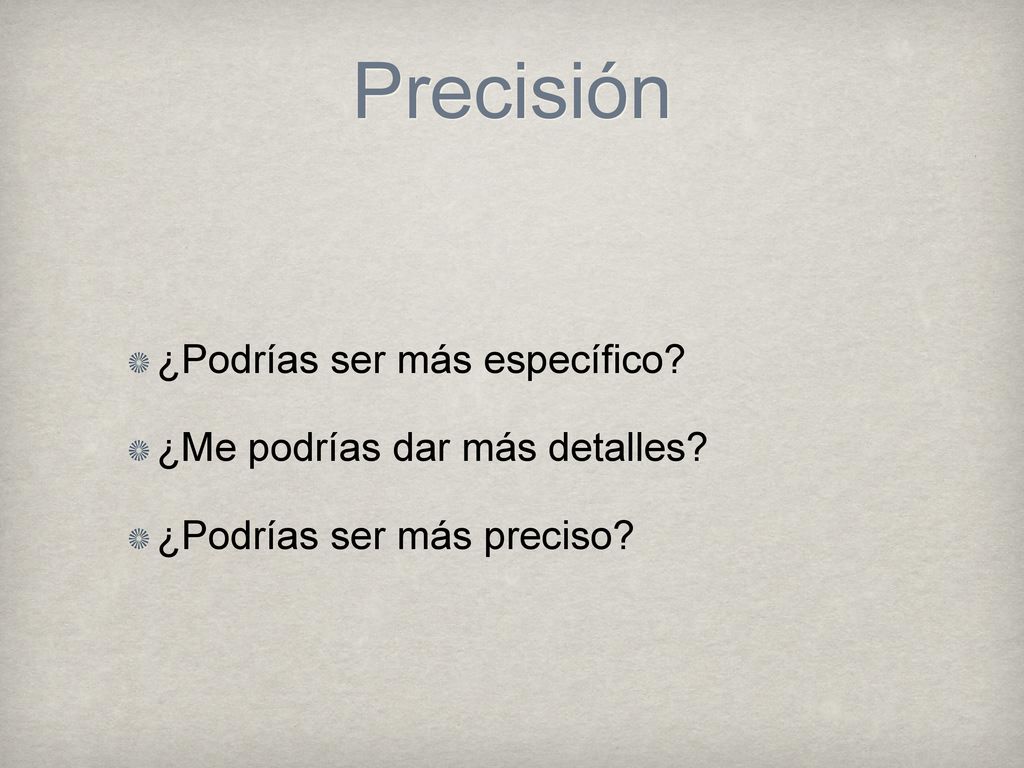 Precisión

¿Podrías ser más específico?

¿Me podrías dar más detalles?

¿Podrías ser más preciso?